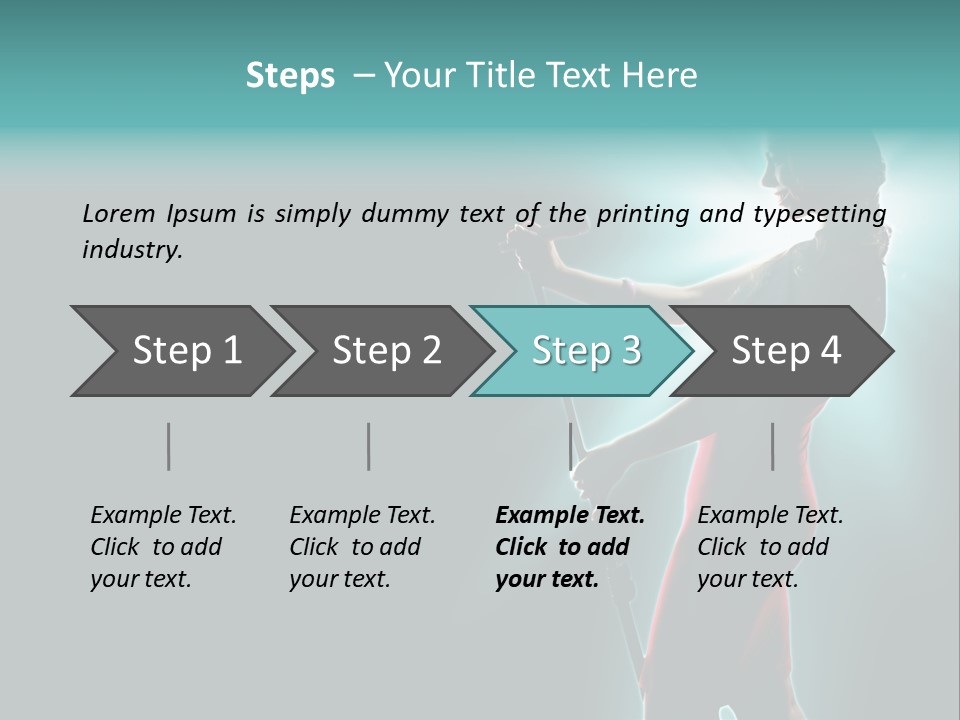 Steps – Your Title Text Here

Lorem Ipsum is simply dummy text of the printing and typesetting industry.

Step 1

Step 2

Step 3

Step 4

Example Text. Click to add your text.

Example Text. Click to add your text.

Example Text. Click to add your text.

Example Text. Click to add your text.